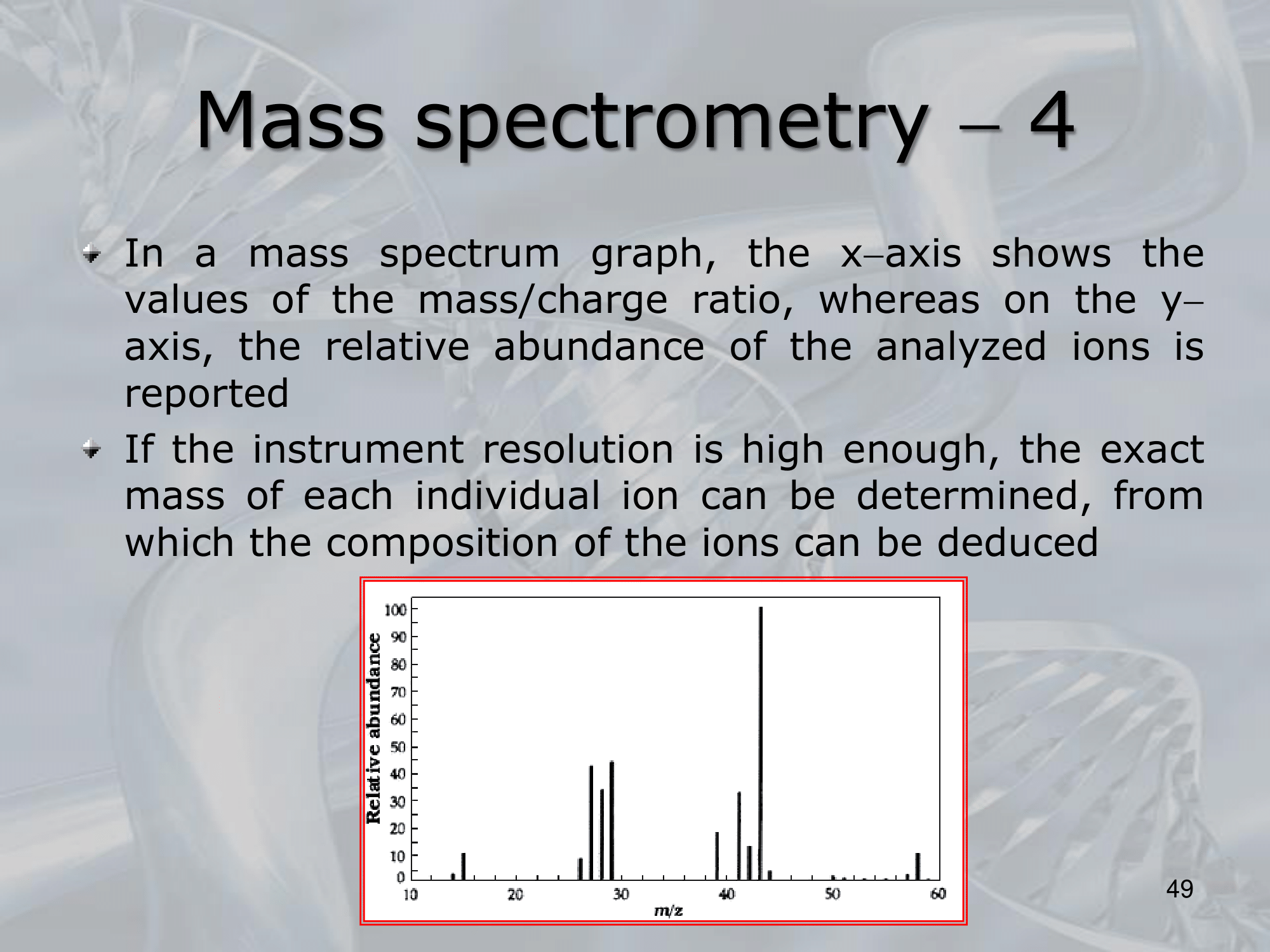 Mass spectrometry – 4

In a mass spectrum graph, the x–axis shows the values of the mass/charge ratio, whereas on the y–axis, the relative abundance of the analyzed ions is reported

If the instrument resolution is high enough, the exact mass of each individual ion can be determined, from which the composition of the ions can be deduced

Relative abundance

100
90
80
70
60
50
40
30
20
10
0

10
20
30
40
50
60

m/z

49